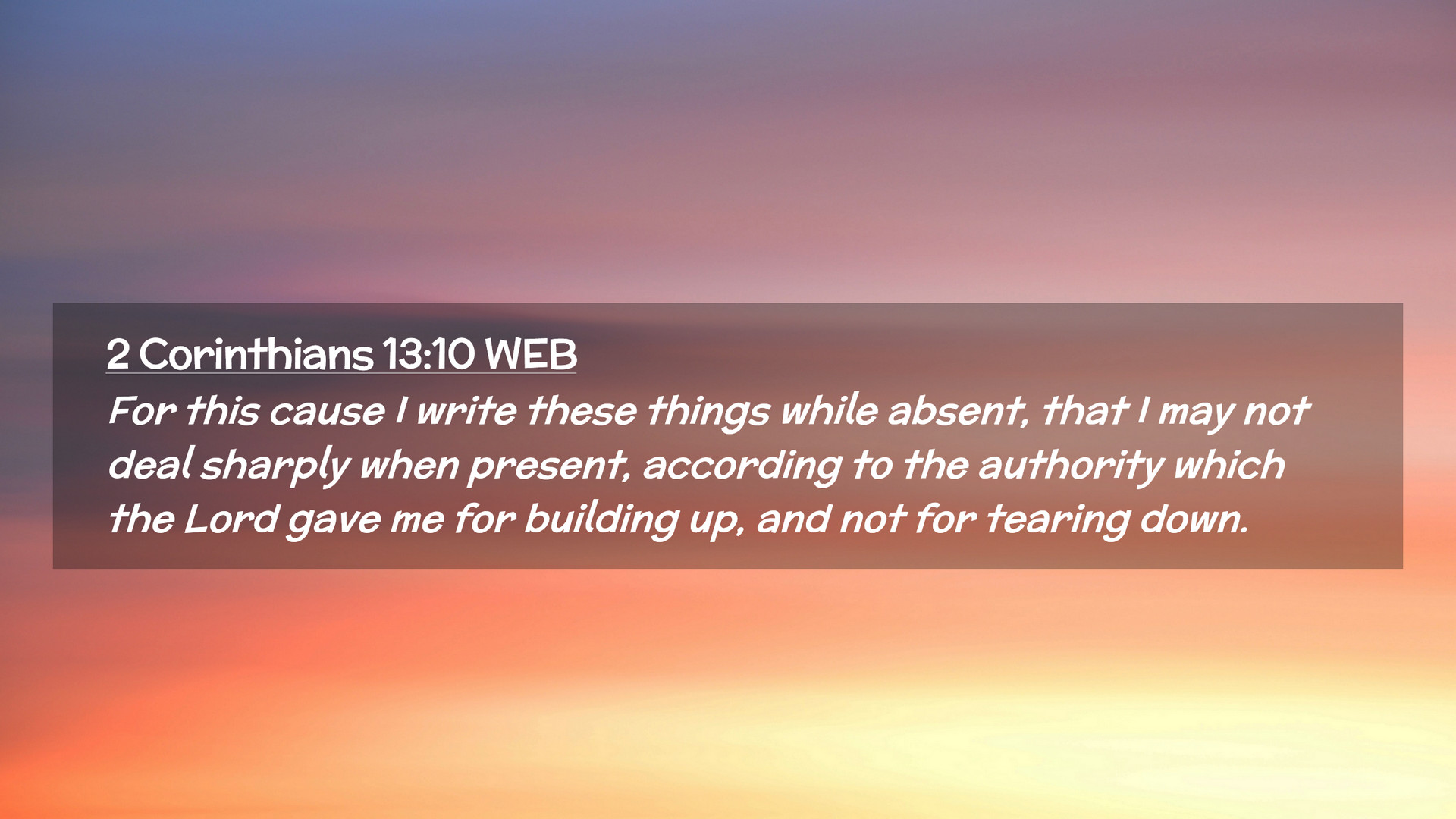 2 Corinthians 13:10 WEB

For this cause I write these things while absent, that I may not deal sharply when present, according to the authority which the Lord gave me for building up, and not for tearing down.